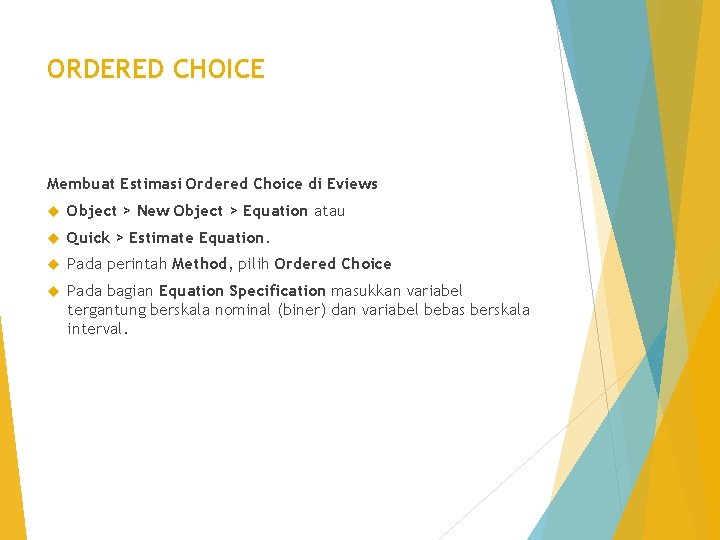 ORDERED CHOICE

Membuat Estimasi Ordered Choice di Eviews

Object > New Object > Equation atau

Quick > Estimate Equation.

Pada perintah Method, pilih Ordered Choice

Pada bagian Equation Specification masukkan variabel tergantung berskala nominal (biner) dan variabel bebas berskala interval.